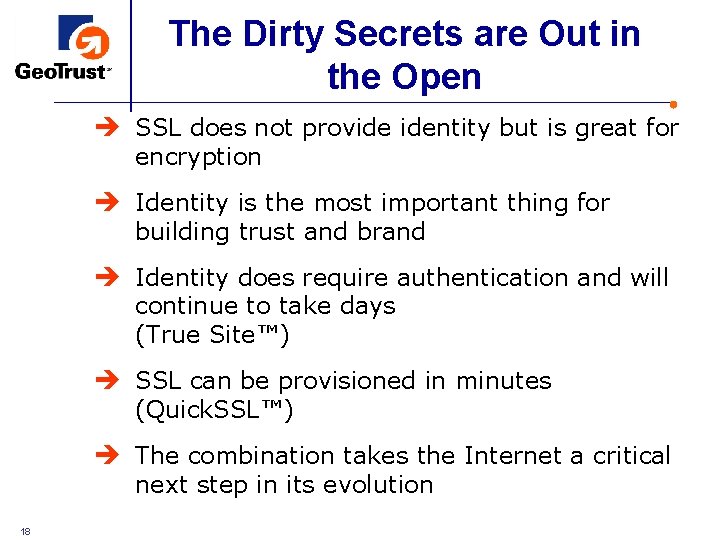 GeoTrust

The Dirty Secrets are Out in the Open

➔ SSL does not provide identity but is great for encryption

➔ Identity is the most important thing for building trust and brand

➔ Identity does require authentication and will continue to take days
(True Site™)

➔ SSL can be provisioned in minutes
(QuickSSL™)

➔ The combination takes the Internet a critical next step in its evolution

18